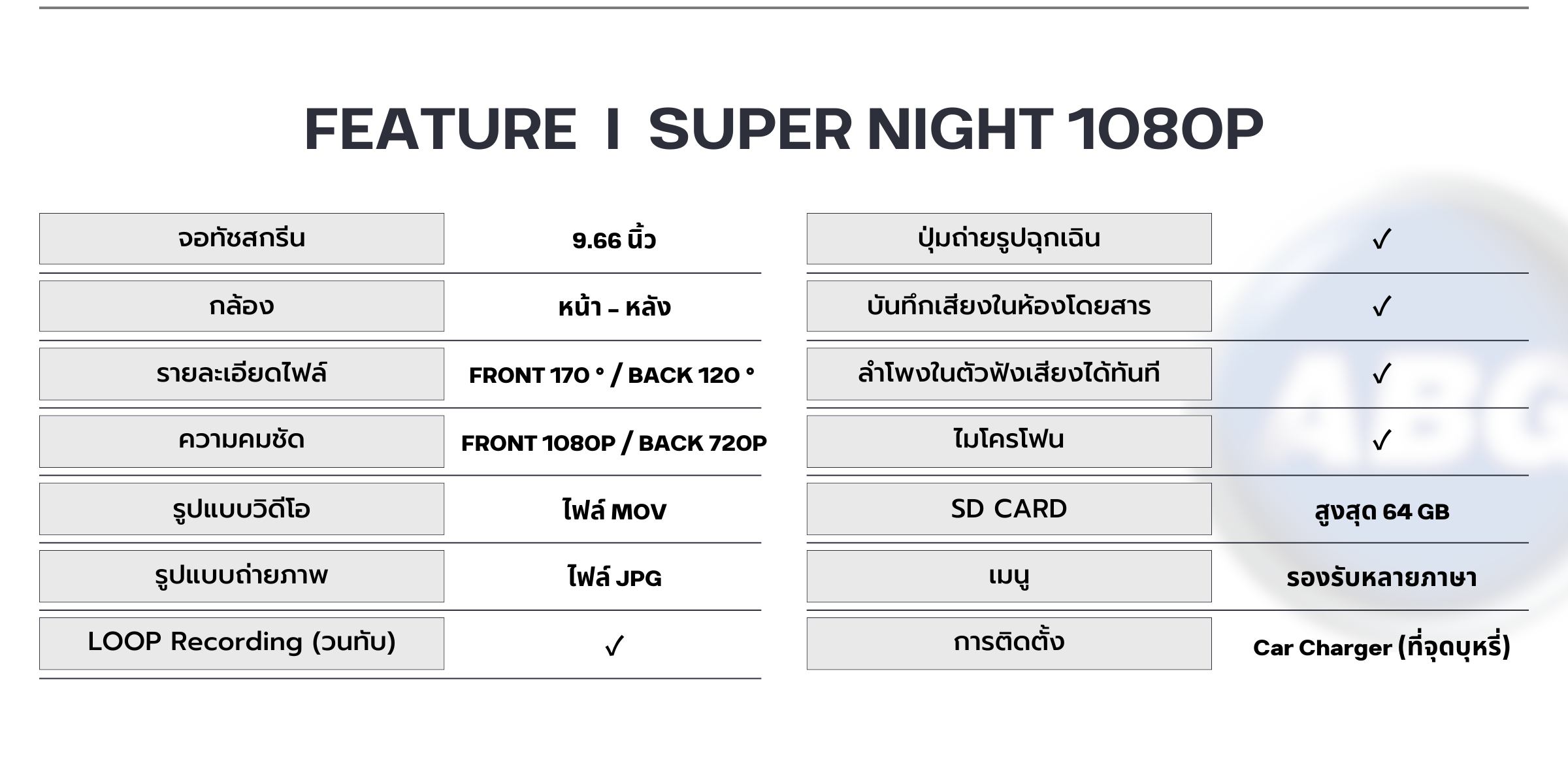 FEATURE I SUPER NIGHT 1080P

| | |
|---|---|
| จอทัชสกรีน | 9.66 นิ้ว |
| กล้อง | หน้า - หลัง |
| รายละเอียดไฟล์ | FRONT 170 ° / BACK 120 ° |
| ความคมชัด | FRONT 1080P / BACK 720P |
| รูปแบบวิดีโอ | ไฟล์ MOV |
| รูปแบบถ่ายภาพ | ไฟล์ JPG |
| LOOP Recording (วนทับ) | ✓ |

| | |
|---|---|
| ปุ่มถ่ายรูปฉุกเฉิน | ✓ |
| บันทึกเสียงในห้องโดยสาร | ✓ |
| ลำโพงในตัวฟังเสียงได้ทันที | ✓ |
| ไมโครโฟน | ✓ |
| SD CARD | สูงสุด 64 GB |
| เมนู | รองรับหลายภาษา |
| การติดตั้ง | Car Charger (ที่จุดบุหรี่) |

ABC